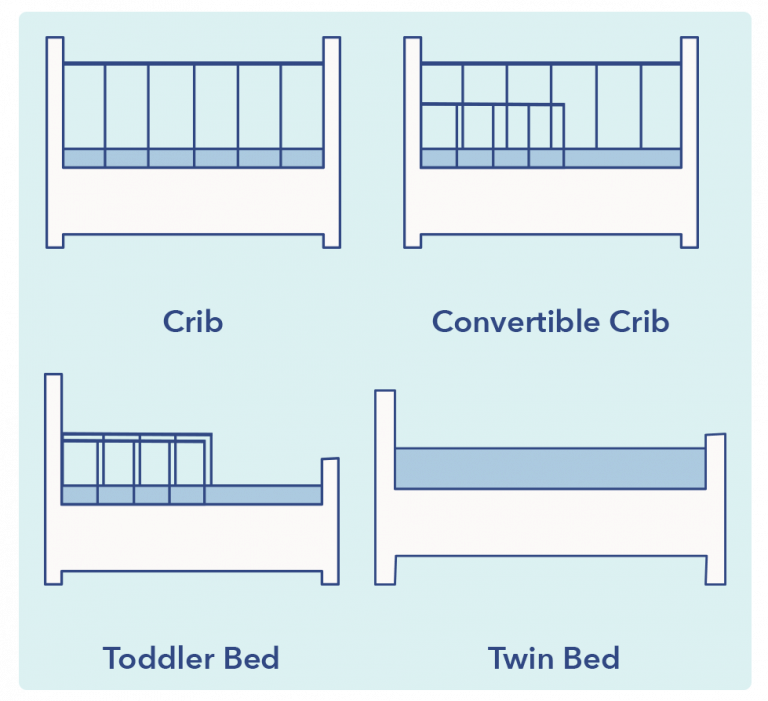 Crib

Convertible Crib

Toddler Bed

Twin Bed